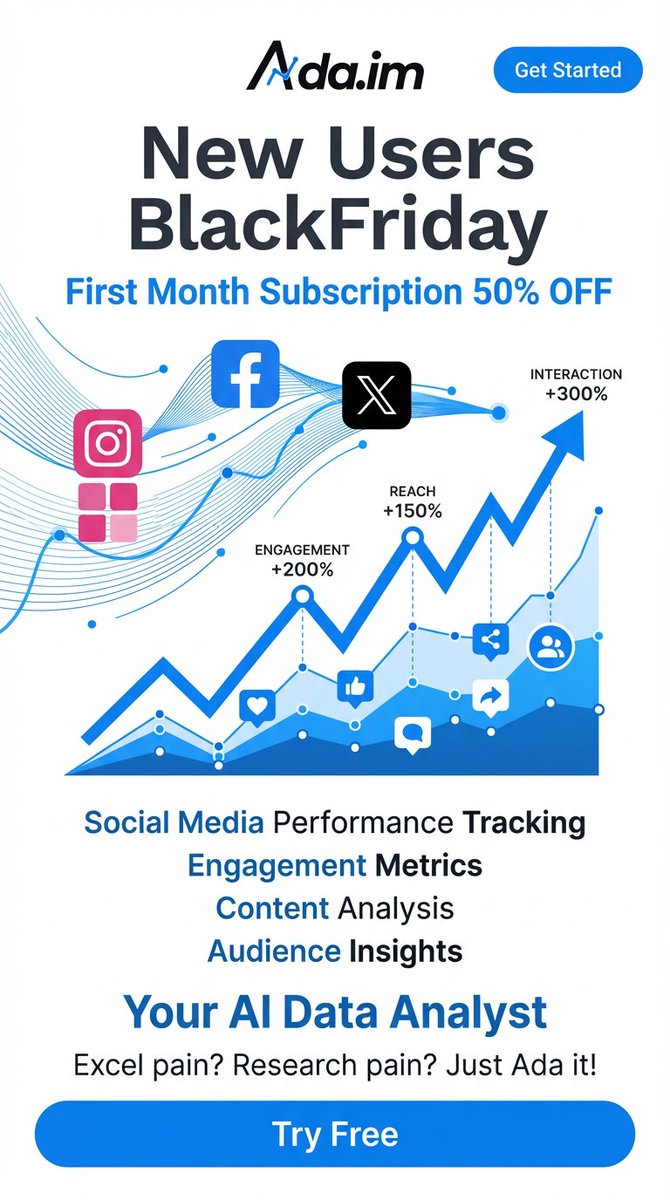 Ada.im

Get Started

New Users BlackFriday

First Month Subscription 50% OFF

INTERACTION +300%

REACH +150%

ENGAGEMENT +200%

Social Media Performance Tracking
Engagement Metrics
Content Analysis
Audience Insights

Your AI Data Analyst

Excel pain? Research pain? Just Ada it!

Try Free